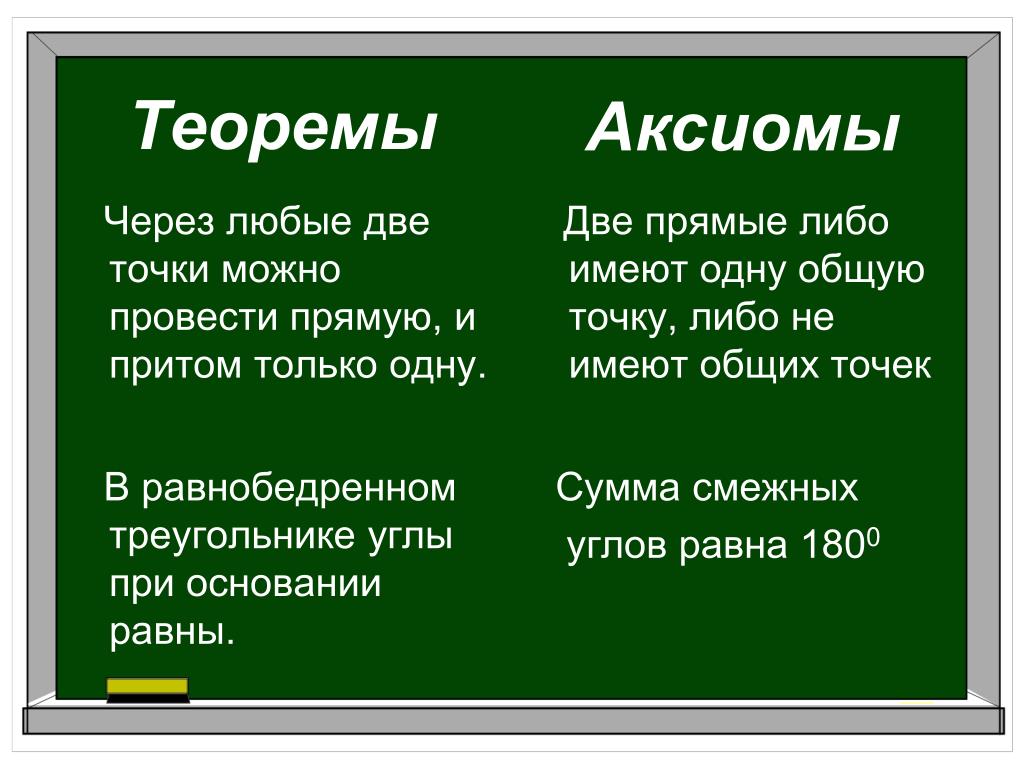 Теоремы

Через любые две точки можно провести прямую, и притом только одну.

В равнобедренном треугольнике углы при основании равны.

Аксиомы

Две прямые либо имеют одну общую точку, либо не имеют общих точек

Сумма смежных углов равна $180^0$